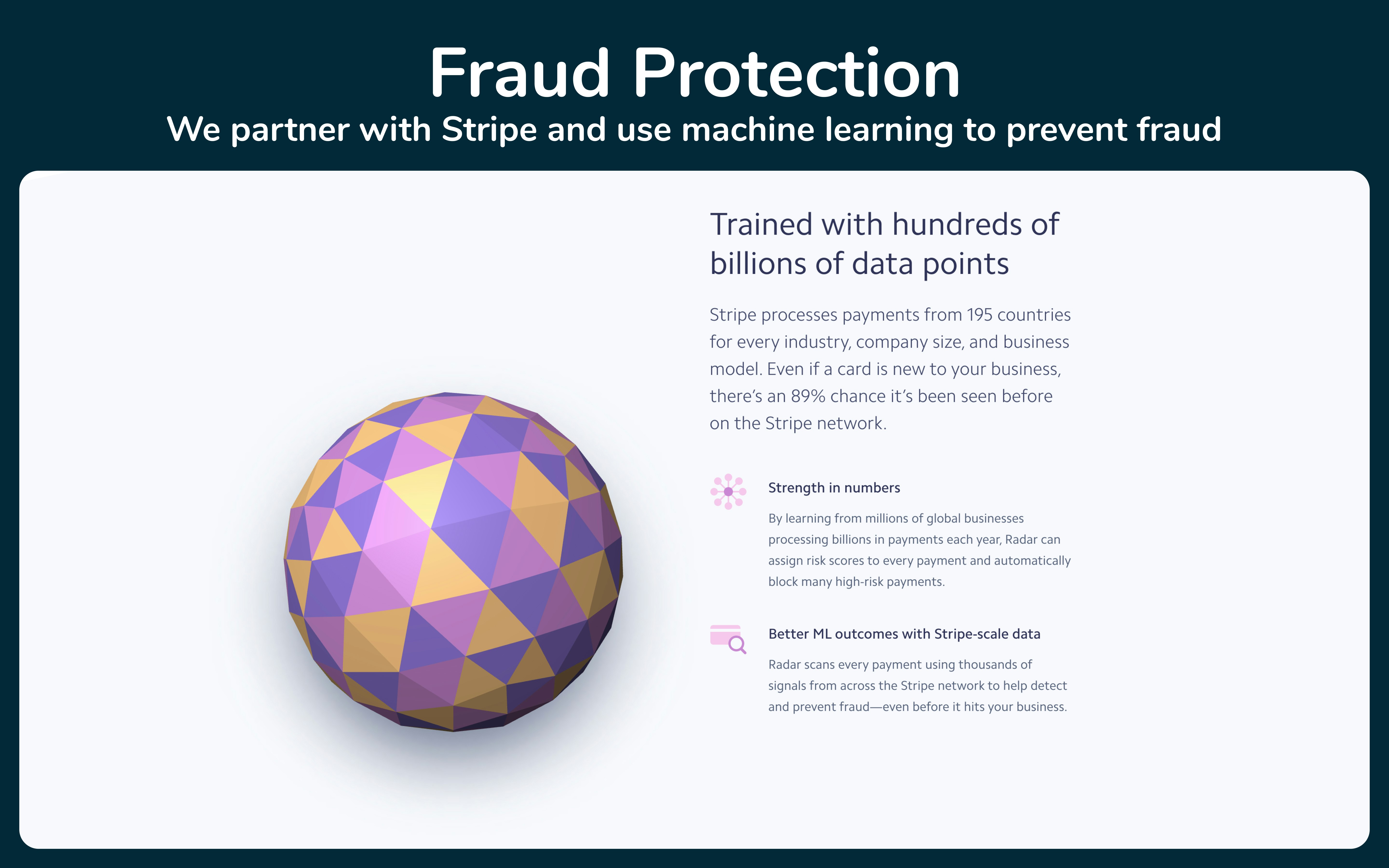 Fraud Protection
We partner with Stripe and use machine learning to prevent fraud

Trained with hundreds of billions of data points

Stripe processes payments from 195 countries for every industry, company size, and business model. Even if a card is new to your business, there's an 89% chance it's been seen before on the Stripe network.

Strength in numbers

By learning from millions of global businesses processing billions in payments each year, Radar can assign risk scores to every payment and automatically block many high-risk payments.

Better ML outcomes with Stripe-scale data

Radar scans every payment using thousands of signals from across the Stripe network to help detect and prevent fraud—even before it hits your business.